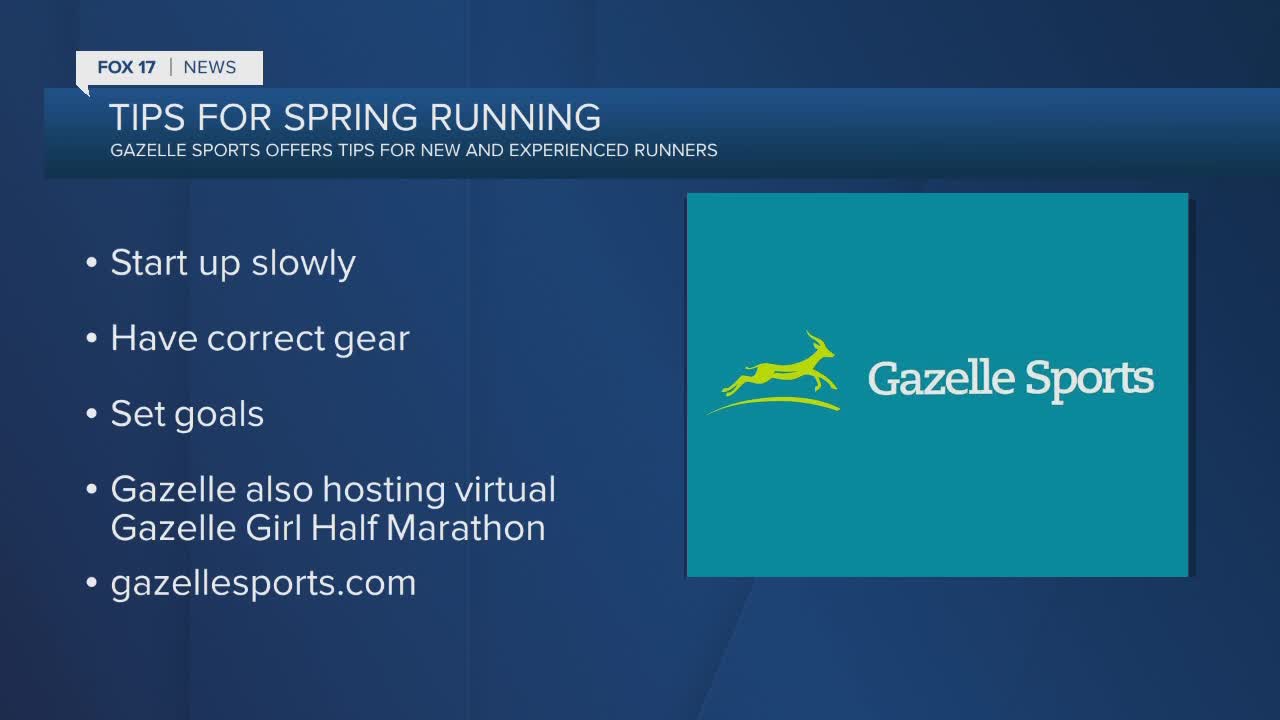 FOX 17 | NEWS

TIPS FOR SPRING RUNNING
GAZELLE SPORTS OFFERS TIPS FOR NEW AND EXPERIENCED RUNNERS

• Start up slowly

• Have correct gear

• Set goals

• Gazelle also hosting virtual Gazelle Girl Half Marathon

• gazellesports.com

Gazelle Sports